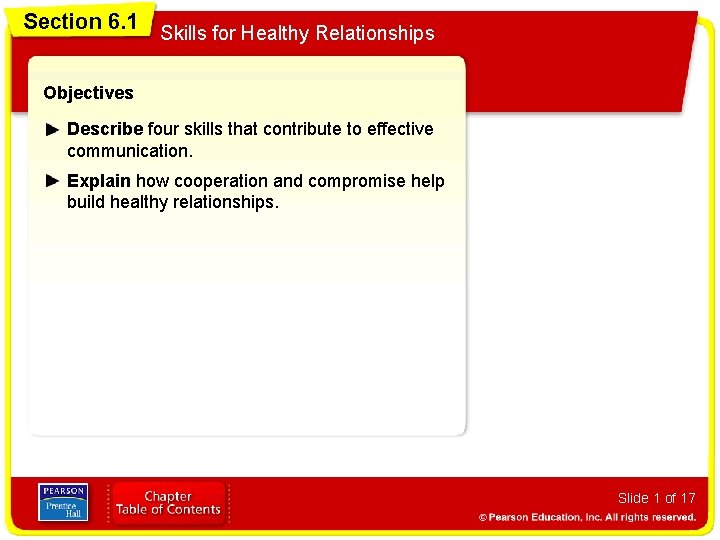 Section 6.1

Skills for Healthy Relationships

Objectives

► Describe four skills that contribute to effective communication.

► Explain how cooperation and compromise help build healthy relationships.

PEARSON
Prentice Hall

Chapter
Table of Contents

Slide 1 of 17

© Pearson Education, Inc. All rights reserved.